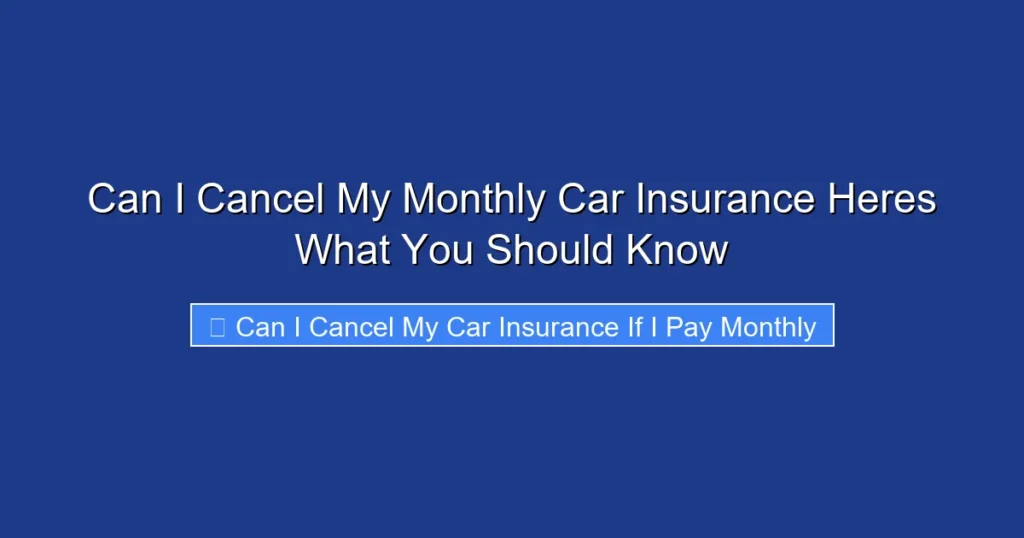 Can I Cancel My Monthly Car Insurance Heres What You Should Know

Can I Cancel My Car Insurance If I Pay Monthly